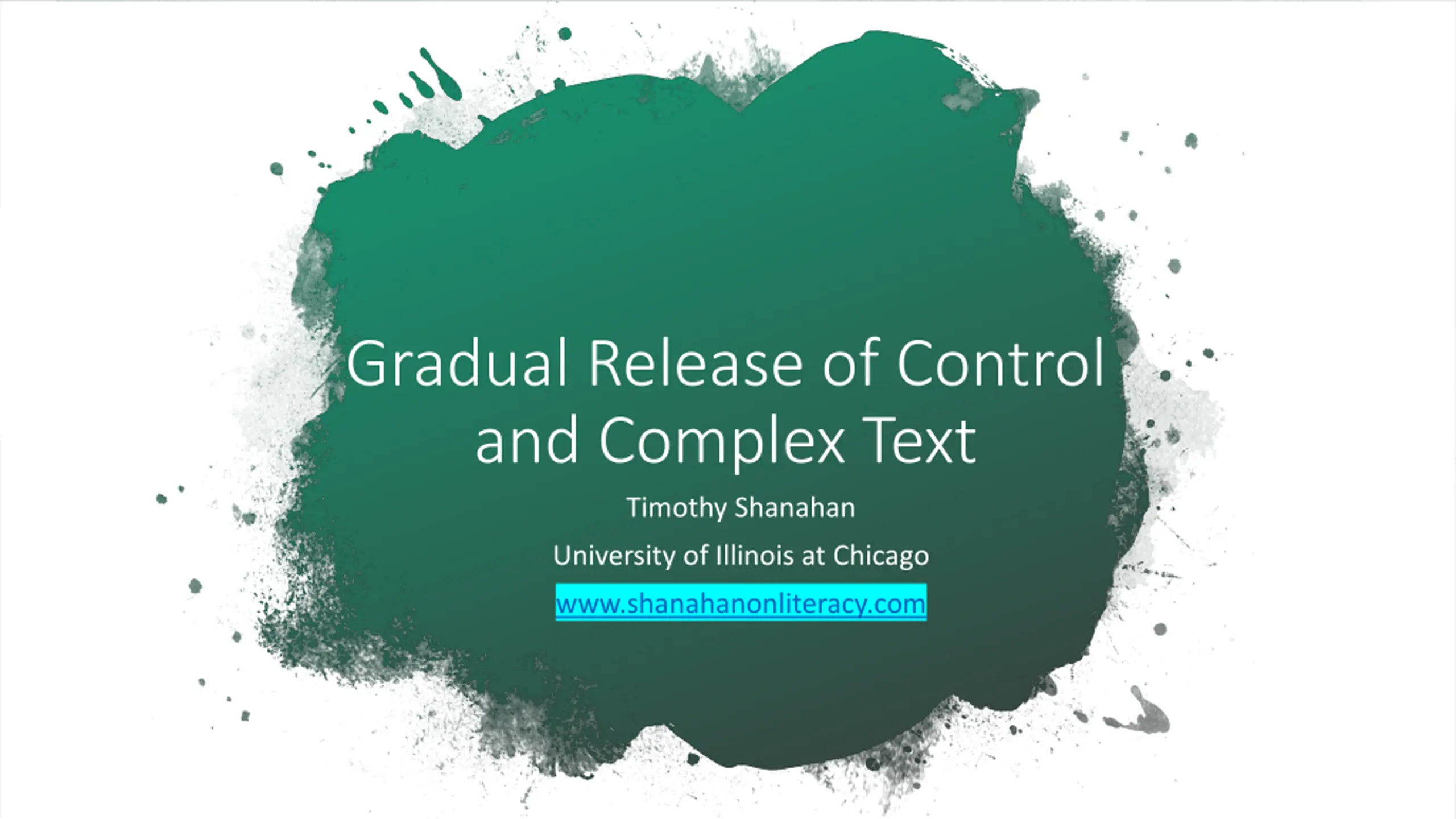 Gradual Release of Control and Complex Text

Timothy Shanahan

University of Illinois at Chicago

www.shanahanonliteracy.com